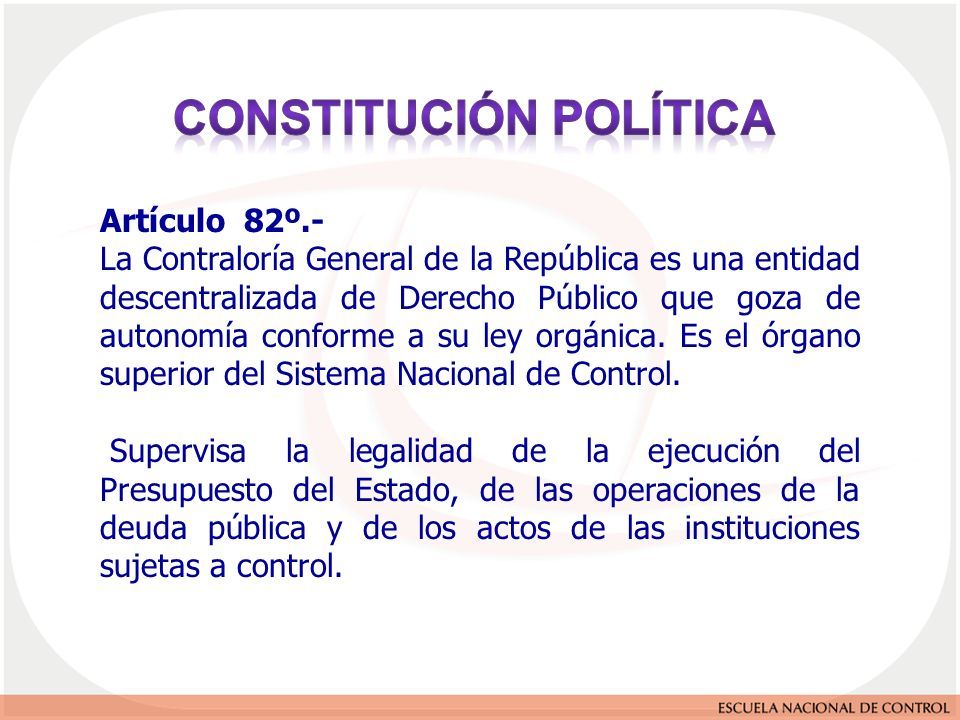 CONSTITUCIÓN POLÍTICA

Artículo 82º.-
La Contraloría General de la República es una entidad descentralizada de Derecho Público que goza de autonomía conforme a su ley orgánica. Es el órgano superior del Sistema Nacional de Control.

Supervisa la legalidad de la ejecución del Presupuesto del Estado, de las operaciones de la deuda pública y de los actos de las instituciones sujetas a control.

ESCUELA NACIONAL DE CONTROL